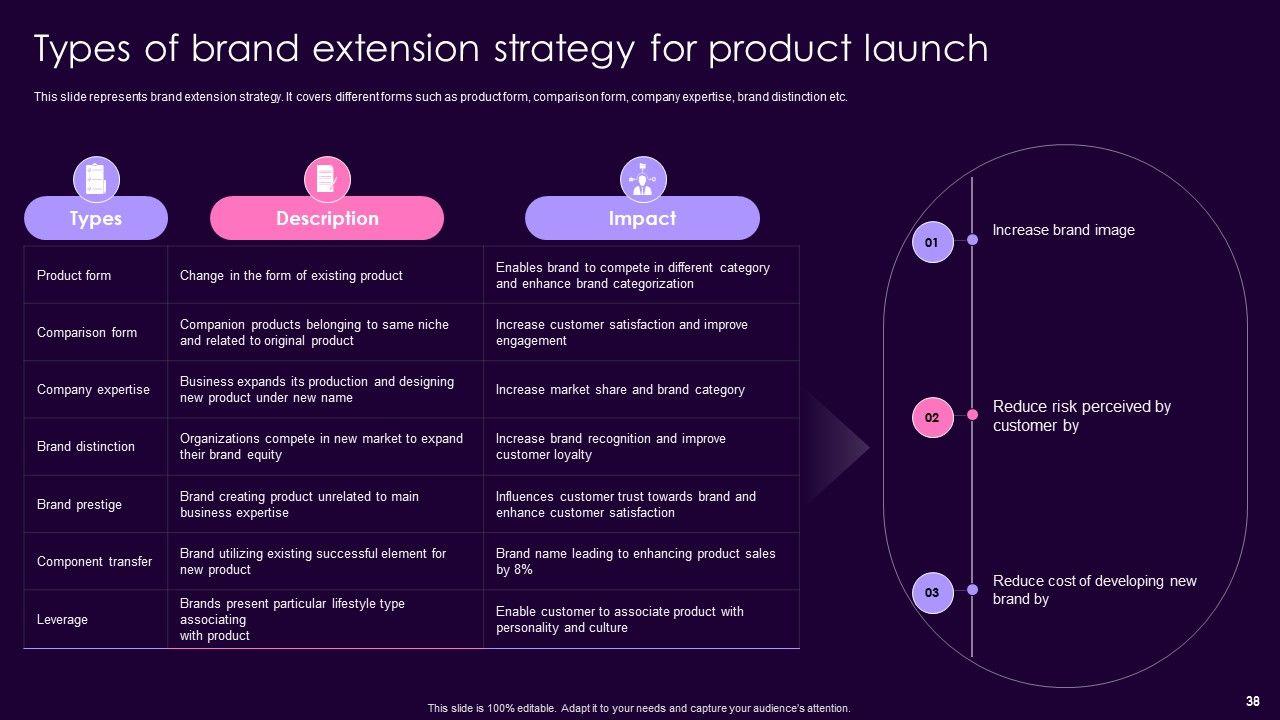 Types of brand extension strategy for product launch

This slide represents brand extension strategy. It covers different forms such as product form, comparison form, company expertise, brand distinction etc.

| Types | Description | Impact |
|---|---|---|
| Product form | Change in the form of existing product | Enables brand to compete in different category and enhance brand categorization |
| Comparison form | Companion products belonging to same niche and related to original product | Increase customer satisfaction and improve engagement |
| Company expertise | Business expands its production and designing new product under new name | Increase market share and brand category |
| Brand distinction | Organizations compete in new market to expand their brand equity | Increase brand recognition and improve customer loyalty |
| Brand prestige | Brand creating product unrelated to main business expertise | Influences customer trust towards brand and enhance customer satisfaction |
| Component transfer | Brand utilizing existing successful element for new product | Brand name leading to enhancing product sales by 8% |
| Leverage | Brands present particular lifestyle type associating with product | Enable customer to associate product with personality and culture |

01 Increase brand image

02 Reduce risk perceived by customer by

03 Reduce cost of developing new brand by

This slide is 100% editable. Adapt it to your needs and capture your audience's attention.

38